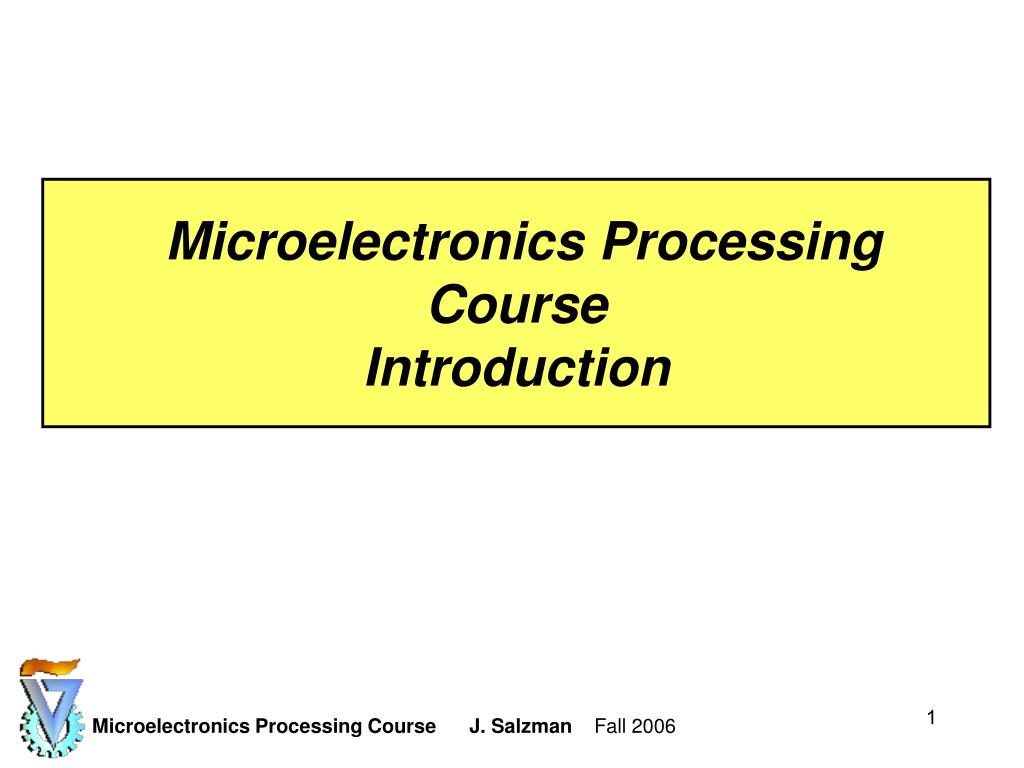 Microelectronics Processing Course
Introduction

Microelectronics Processing Course J. Salzman Fall 2006

1